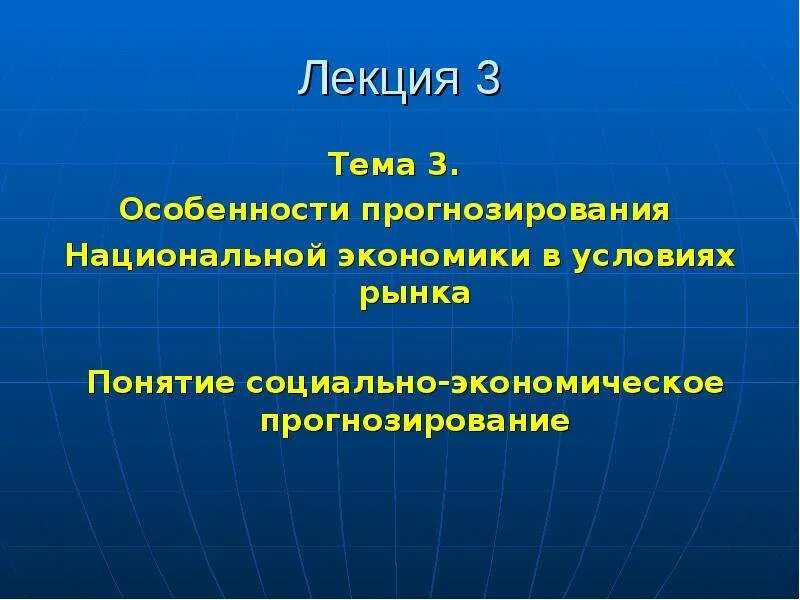 Лекция 3

Тема 3.
Особенности прогнозирования Национальной экономики в условиях рынка

Понятие социально-экономическое прогнозирование